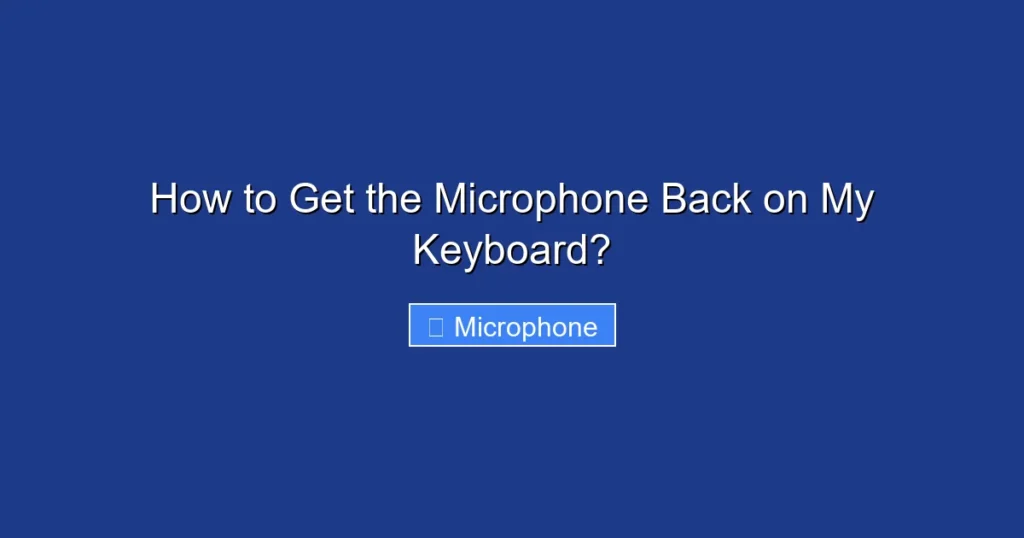 How to Get the Microphone Back on My Keyboard?

Microphone